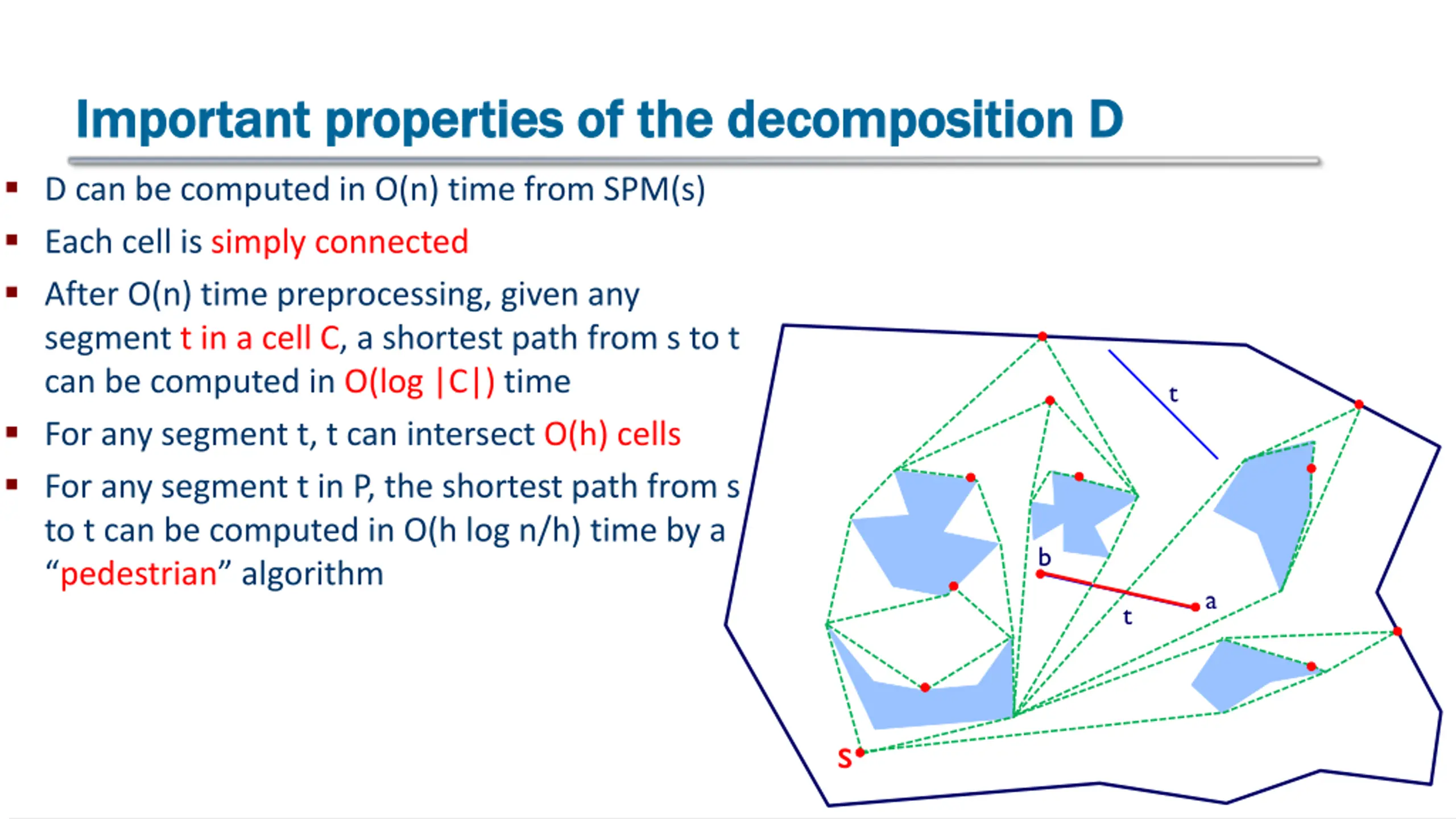 Important properties of the decomposition D

- D can be computed in O(n) time from SPM(s)
- Each cell is simply connected
- After O(n) time preprocessing, given any segment t in a cell C, a shortest path from s to t can be computed in O(log |C|) time
- For any segment t, t can intersect O(h) cells
- For any segment t in P, the shortest path from s to t can be computed in O(h log n/h) time by a “pedestrian” algorithm

t
b
a
t
s